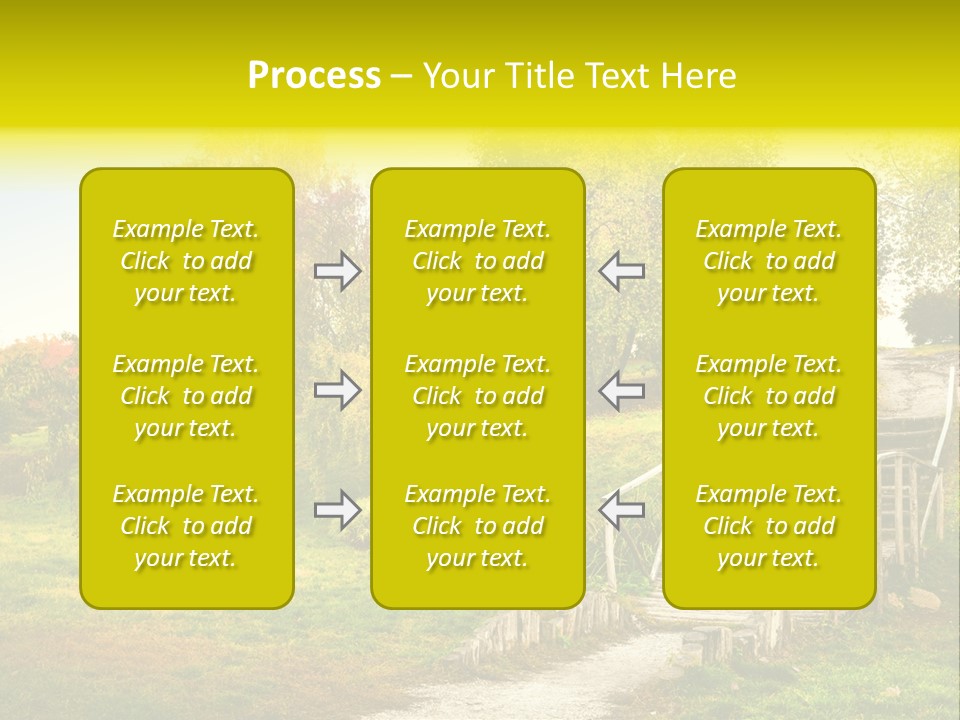 Process – Your Title Text Here

Example Text. Click to add your text.

Example Text. Click to add your text.

Example Text. Click to add your text.

Example Text. Click to add your text.

Example Text. Click to add your text.

Example Text. Click to add your text.

Example Text. Click to add your text.

Example Text. Click to add your text.

Example Text. Click to add your text.